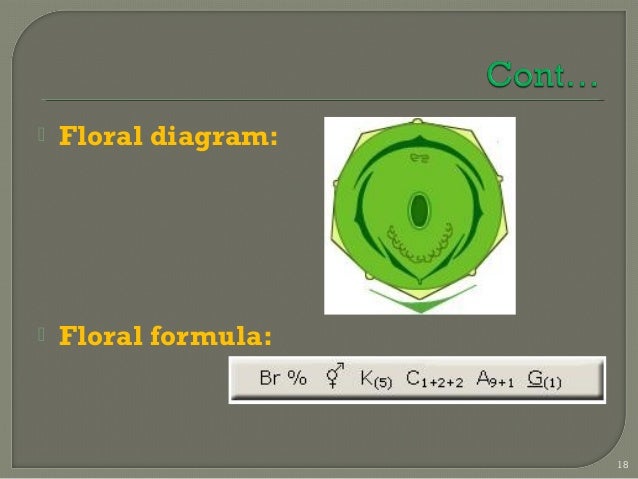 Cont…

Floral diagram:

Floral formula:

Br % ⚥ $K_{(5)}$ $C_{1+2+2}$ $A_{9+1}$ $\underline{G}_{(1)}$

18